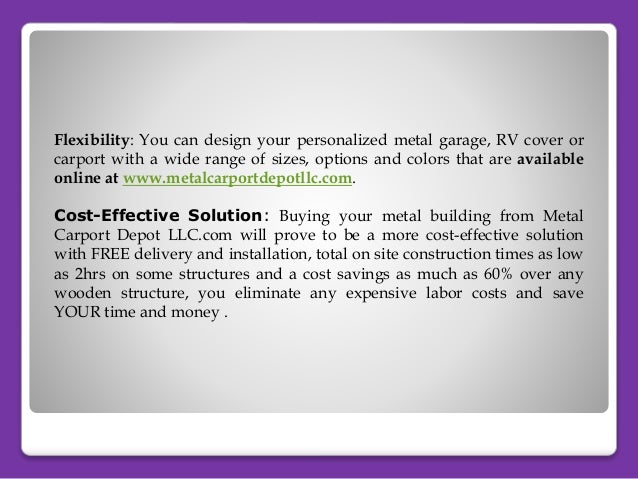 Flexibility: You can design your personalized metal garage, RV cover or carport with a wide range of sizes, options and colors that are available online at www.metalcarportdepotllc.com.

Cost-Effective Solution: Buying your metal building from Metal Carport Depot LLC.com will prove to be a more cost-effective solution with FREE delivery and installation, total on site construction times as low as 2hrs on some structures and a cost savings as much as 60% over any wooden structure, you eliminate any expensive labor costs and save YOUR time and money .